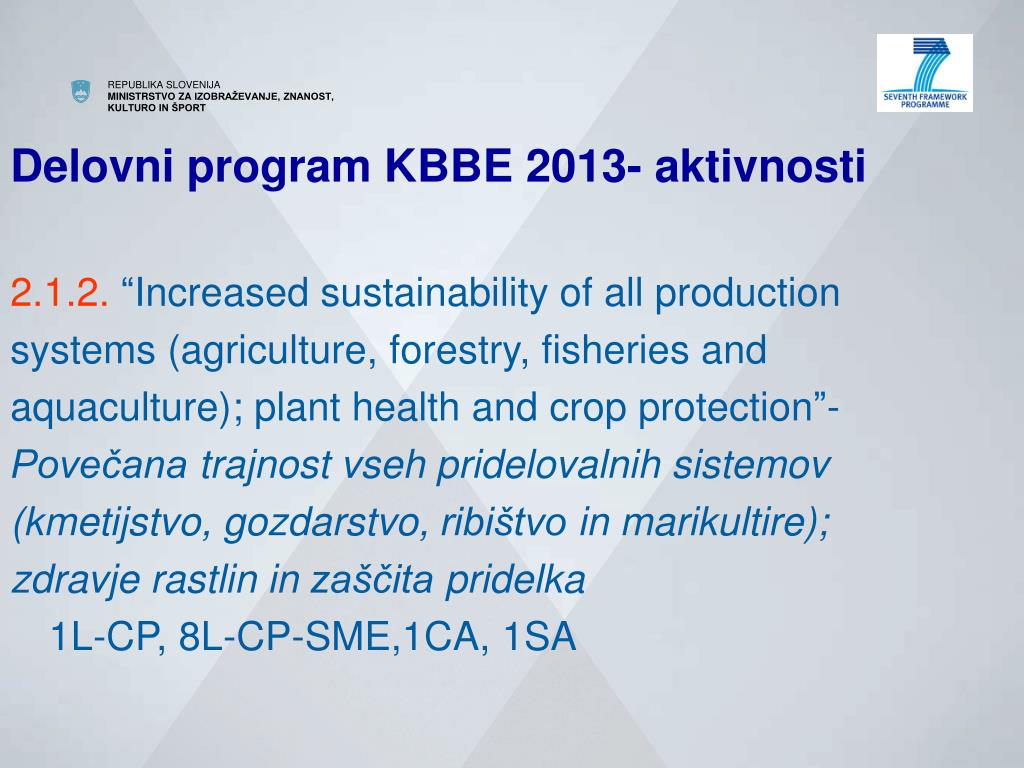 REPUBLIKA SLOVENIJA
MINISTRSTVO ZA IZOBRAŽEVANJE, ZNANOST, KULTURO IN ŠPORT

SEVENTH FRAMEWORK PROGRAMME

Delovni program KBBE 2013- aktivnosti

2.1.2. “Increased sustainability of all production systems (agriculture, forestry, fisheries and aquaculture); plant health and crop protection”- Povečana trajnost vseh pridelovalnih sistemov (kmetijstvo, gozdarstvo, ribištvo in marikultire); zdravje rastlin in zaščita pridelka
1L-CP, 8L-CP-SME,1CA, 1SA